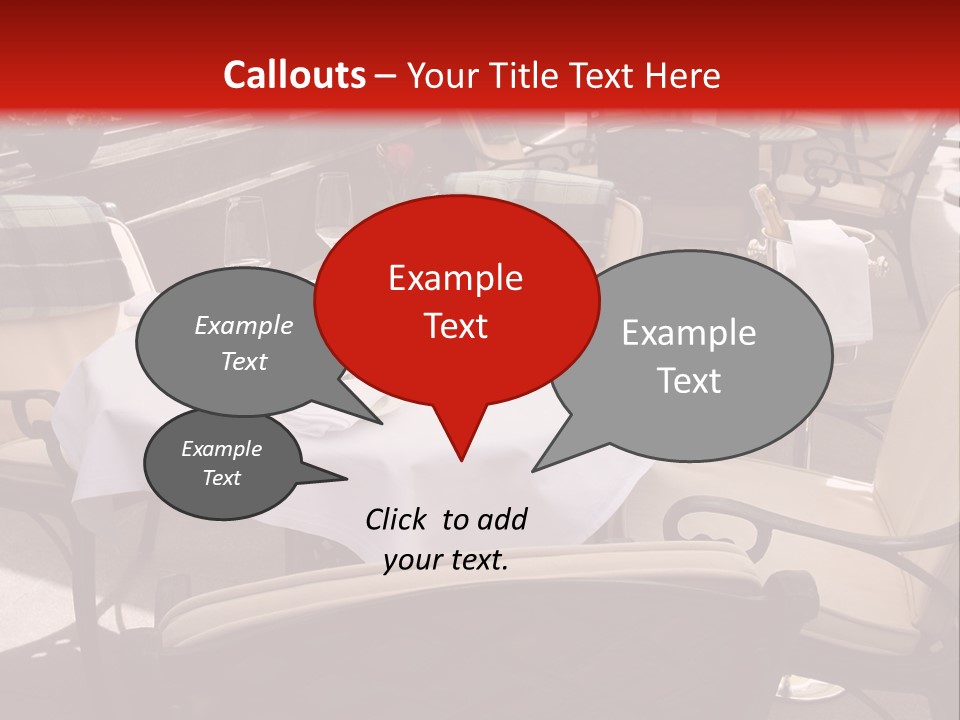 Callouts – Your Title Text Here

Example Text

Example Text

Example Text

Example Text

Click to add your text.